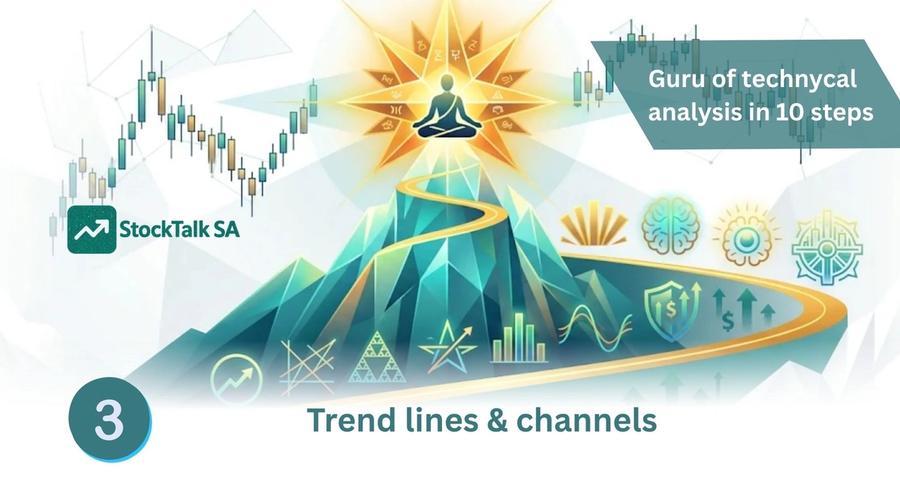 Guru of technycal analysis in 10 steps

StockTalk SA

3

Trend lines & channels